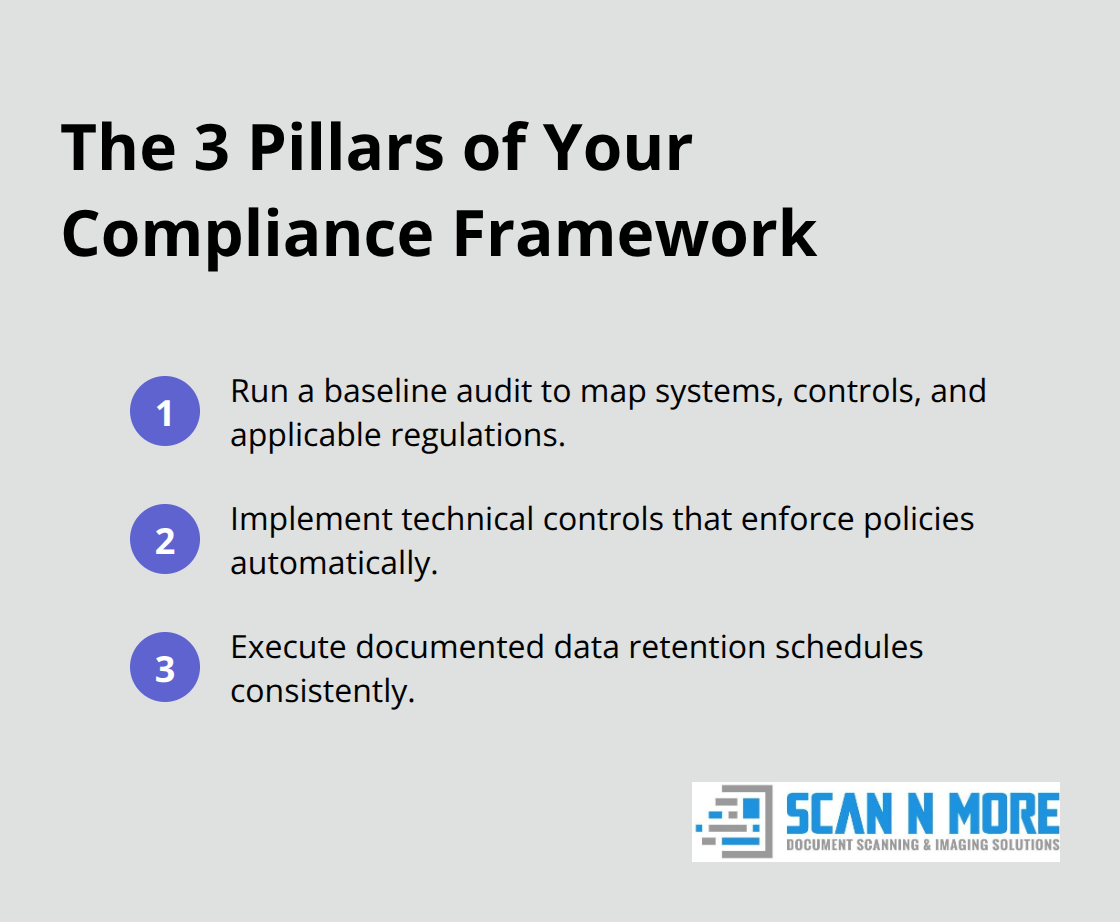 The 3 Pillars of Your Compliance Framework

1 Run a baseline audit to map systems, controls, and applicable regulations.

2 Implement technical controls that enforce policies automatically.

3 Execute documented data retention schedules consistently.

SCAN N MORE
DOCUMENT SCANNING & IMAGING SOLUTIONS